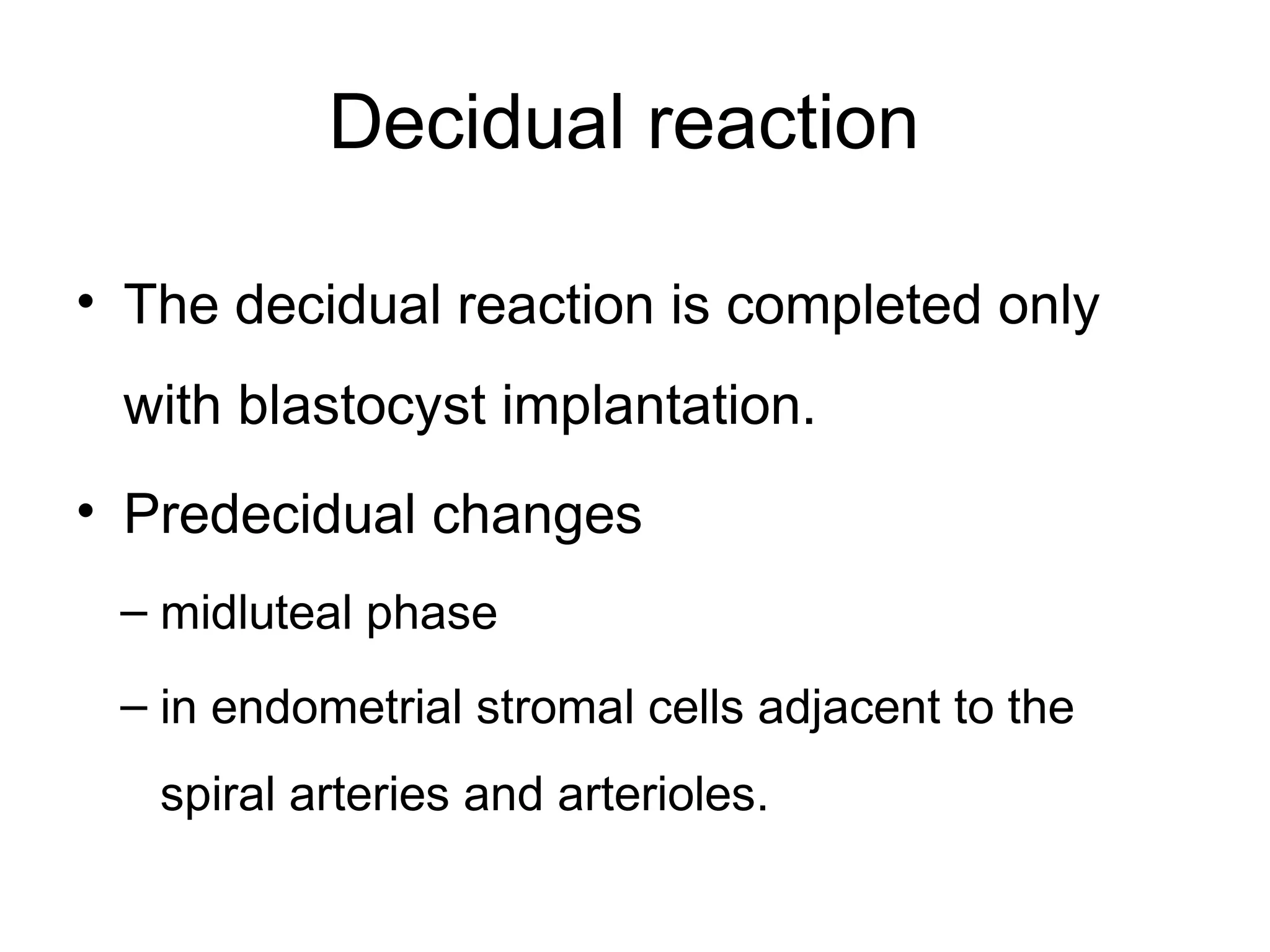 Decidual reaction

• The decidual reaction is completed only with blastocyst implantation.

• Predecidual changes

– midluteal phase

– in endometrial stromal cells adjacent to the spiral arteries and arterioles.